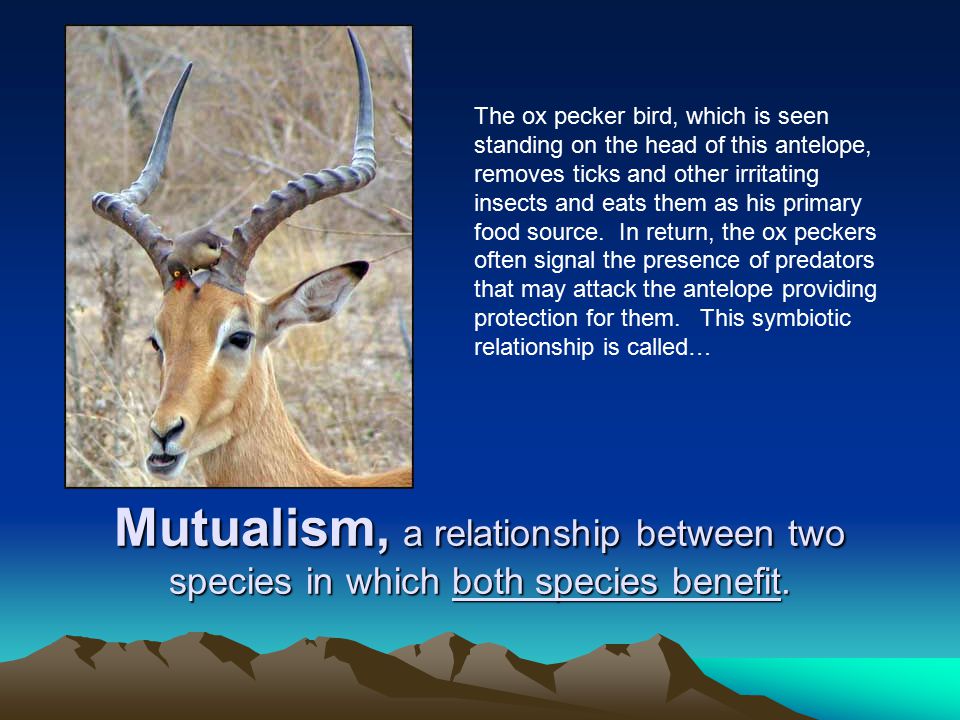 The ox pecker bird, which is seen standing on the head of this antelope, removes ticks and other irritating insects and eats them as his primary food source. In return, the ox peckers often signal the presence of predators that may attack the antelope providing protection for them. This symbiotic relationship is called…

Mutualism, a relationship between two species in which both species benefit.